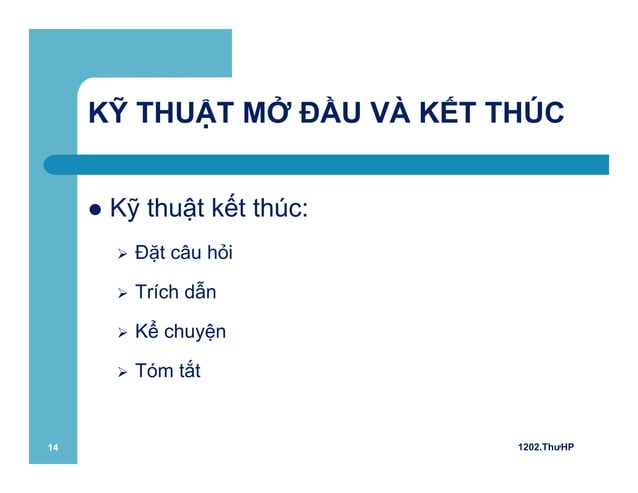 KỸ THUẬT MỞ ĐẦU VÀ KẾT THÚC

● Kỹ thuật kết thúc:

➢ Đặt câu hỏi

➢ Trích dẫn

➢ Kể chuyện

➢ Tóm tắt

14

1202.ThưHP